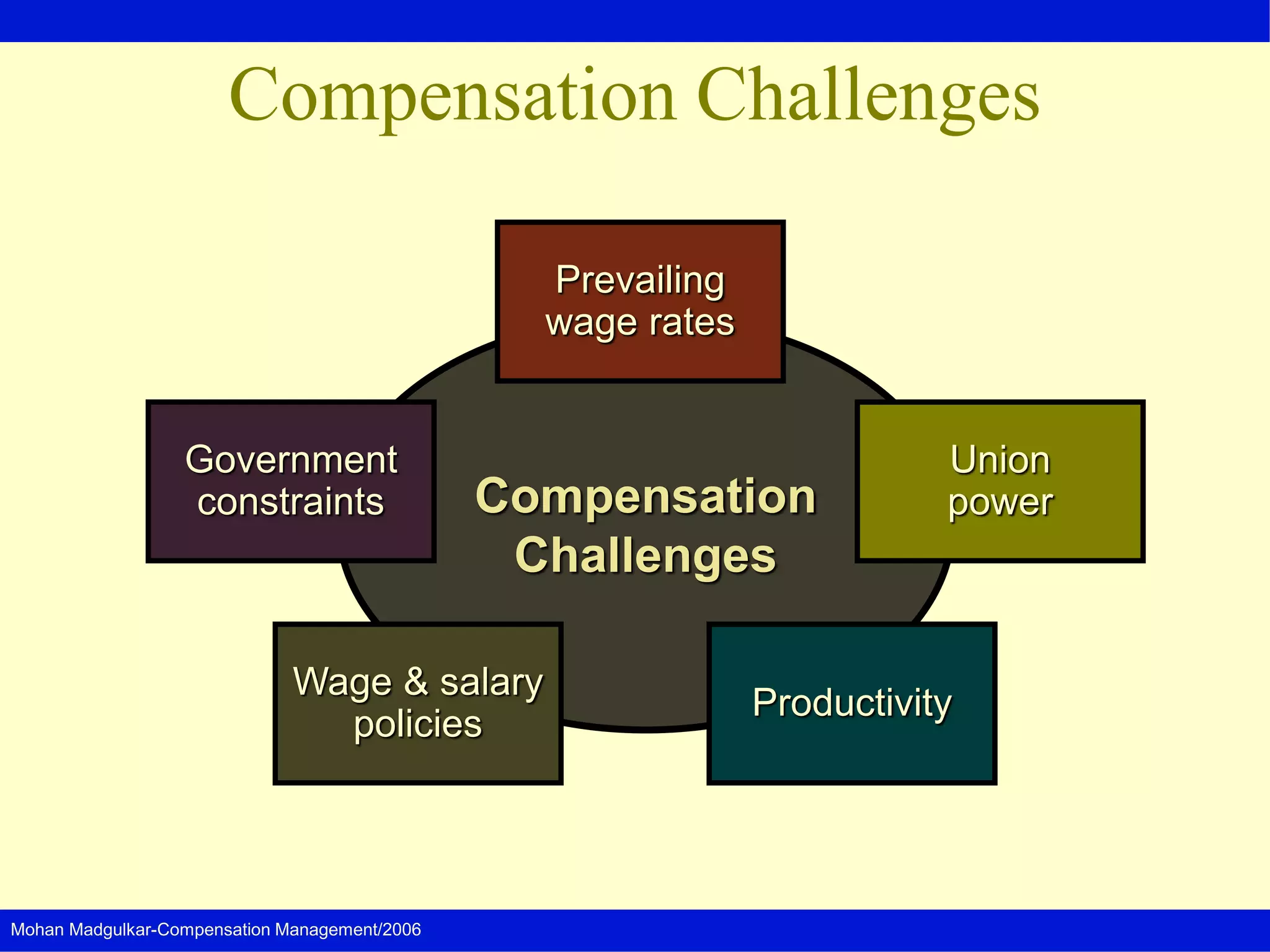 Compensation Challenges

Prevailing wage rates

Government constraints

Compensation Challenges

Union power

Wage & salary policies

Productivity

Mohan Madgulkar-Compensation Management/2006